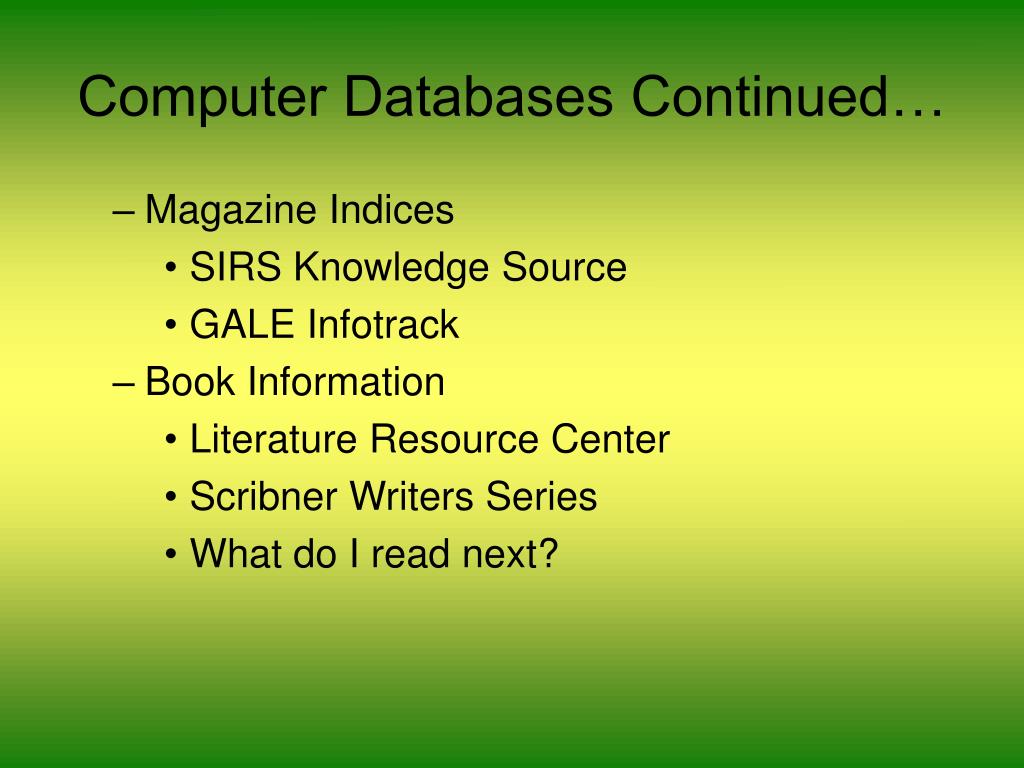 Computer Databases Continued…

– Magazine Indices
• SIRS Knowledge Source
• GALE Infotrack
– Book Information
• Literature Resource Center
• Scribner Writers Series
• What do I read next?